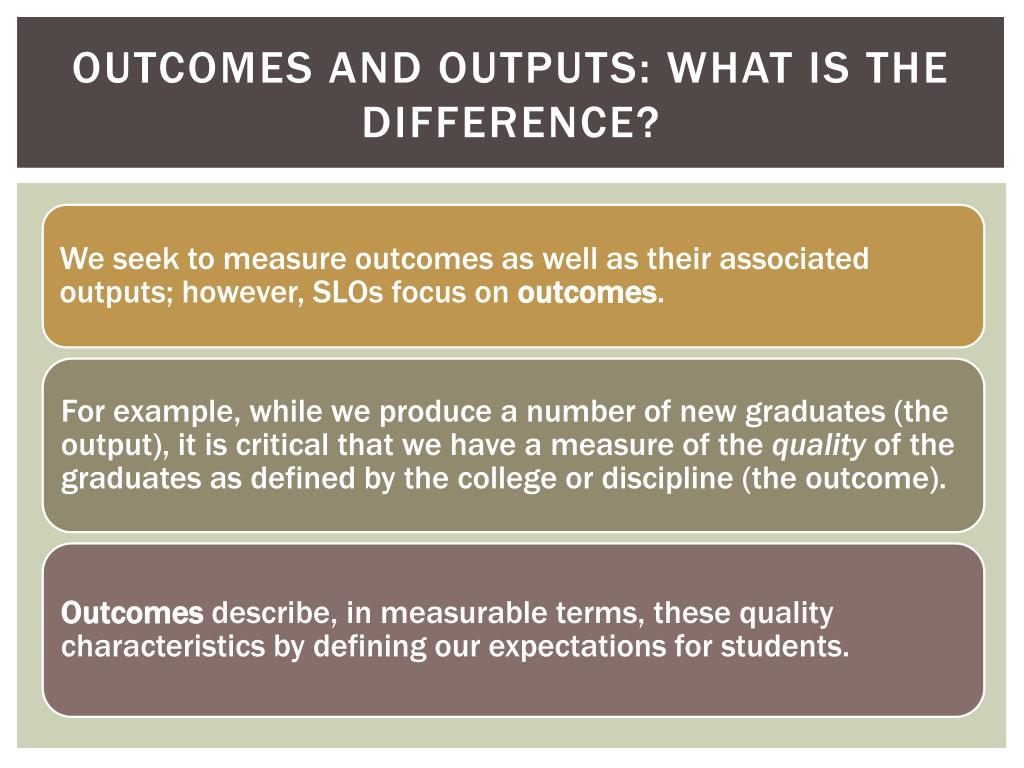 OUTCOMES AND OUTPUTS: WHAT IS THE DIFFERENCE?

We seek to measure outcomes as well as their associated outputs; however, SLOs focus on outcomes.

For example, while we produce a number of new graduates (the output), it is critical that we have a measure of the quality of the graduates as defined by the college or discipline (the outcome).

Outcomes describe, in measurable terms, these quality characteristics by defining our expectations for students.